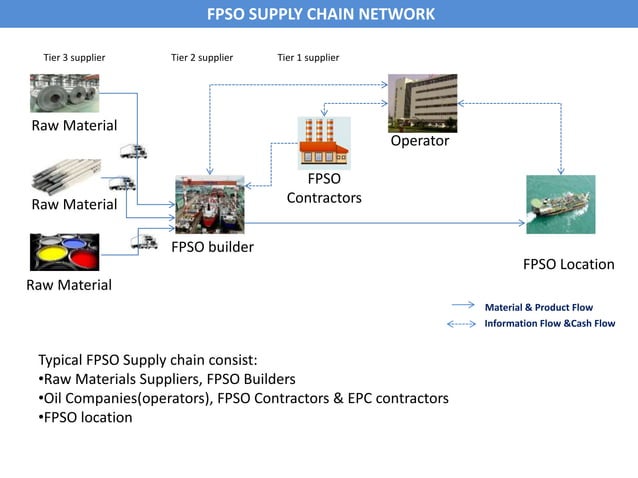 FPSO SUPPLY CHAIN NETWORK

Tier 3 supplier

Tier 2 supplier

Tier 1 supplier

Raw Material

Raw Material

Raw Material

FPSO builder

FPSO Contractors

Operator

FPSO Location

Material & Product Flow

Information Flow &Cash Flow

Typical FPSO Supply chain consist:
•Raw Materials Suppliers, FPSO Builders
•Oil Companies(operators), FPSO Contractors & EPC contractors
•FPSO location